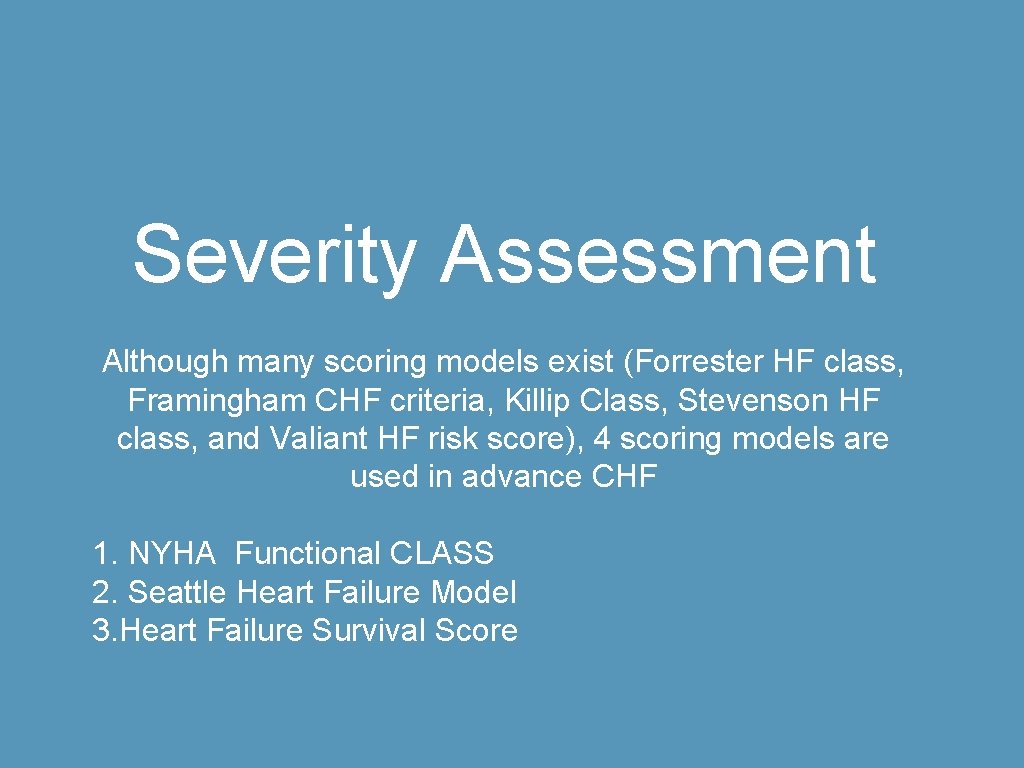 Severity Assessment

Although many scoring models exist (Forrester HF class, Framingham CHF criteria, Killip Class, Stevenson HF class, and Valiant HF risk score), 4 scoring models are used in advance CHF

1. NYHA Functional CLASS
2. Seattle Heart Failure Model
3.Heart Failure Survival Score